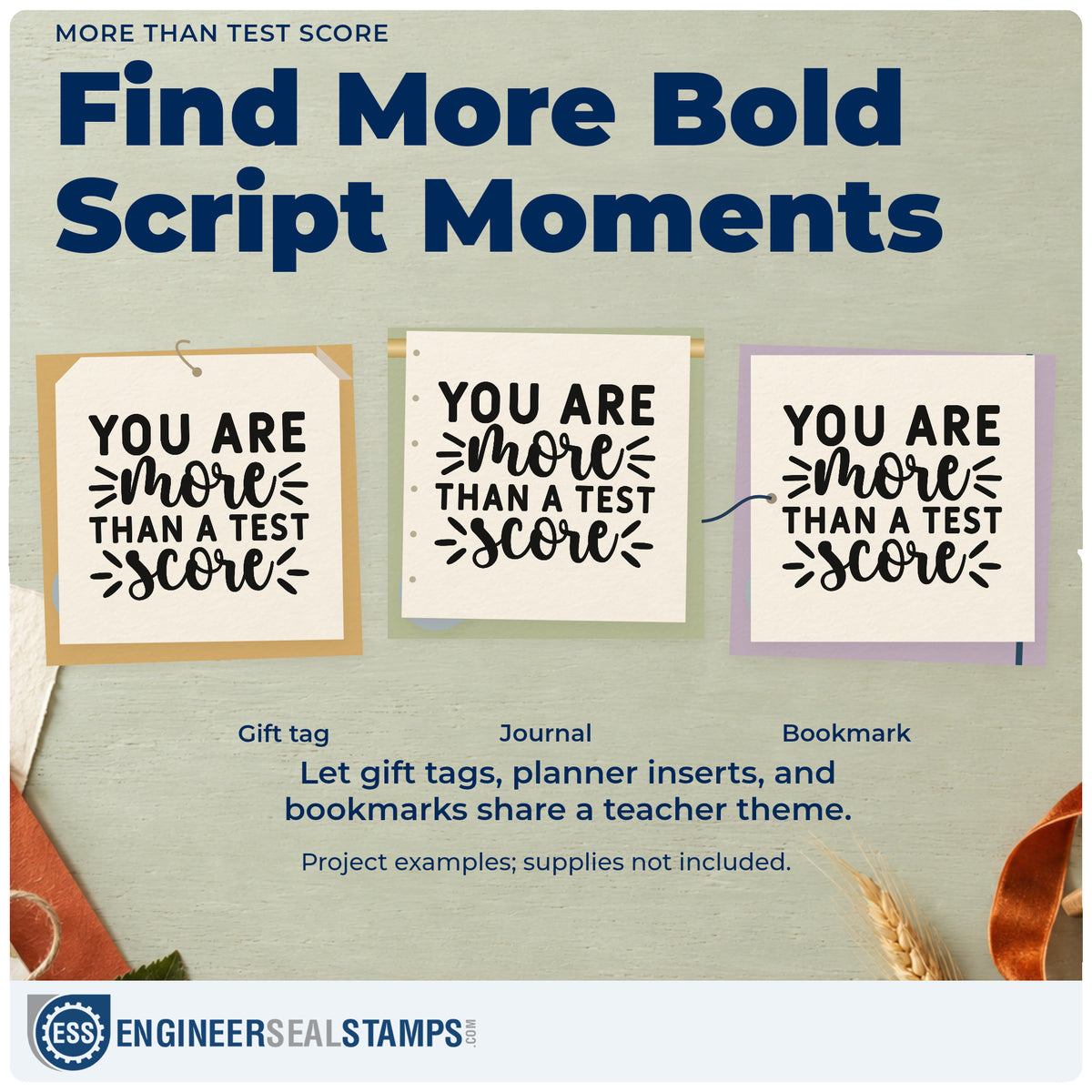 MORE THAN TEST SCORE

Find More Bold Script Moments

YOU ARE more THAN A TEST score

YOU ARE more THAN A TEST score

YOU ARE more THAN A TEST score

Gift tag

Journal

Bookmark

Let gift tags, planner inserts, and bookmarks share a teacher theme.

Project examples; supplies not included.

ESS ENGINEERSEALSTAMPS.COM